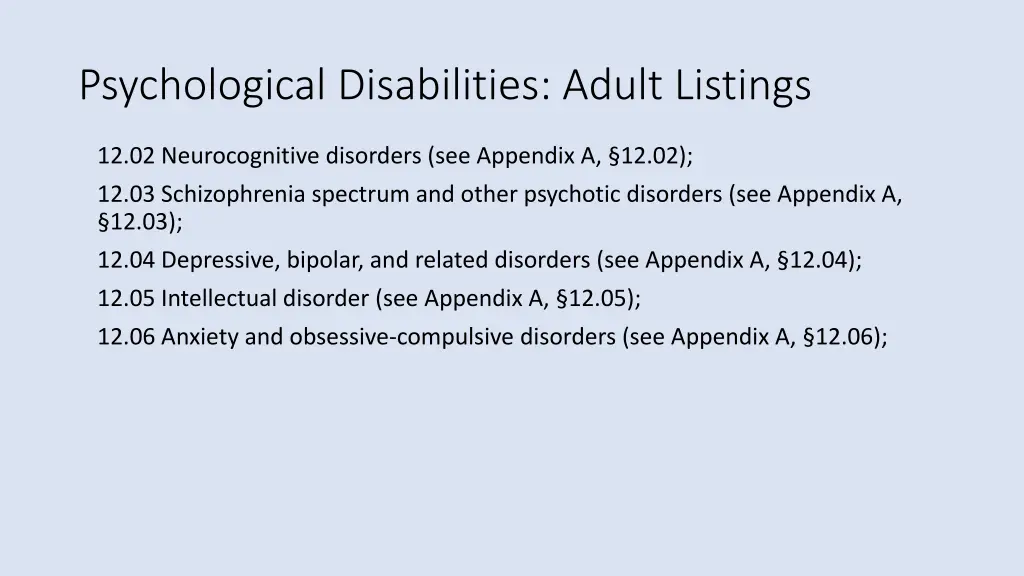 Psychological Disabilities: Adult Listings

12.02 Neurocognitive disorders (see Appendix A, §12.02);

12.03 Schizophrenia spectrum and other psychotic disorders (see Appendix A, §12.03);

12.04 Depressive, bipolar, and related disorders (see Appendix A, §12.04);

12.05 Intellectual disorder (see Appendix A, §12.05);

12.06 Anxiety and obsessive-compulsive disorders (see Appendix A, §12.06);